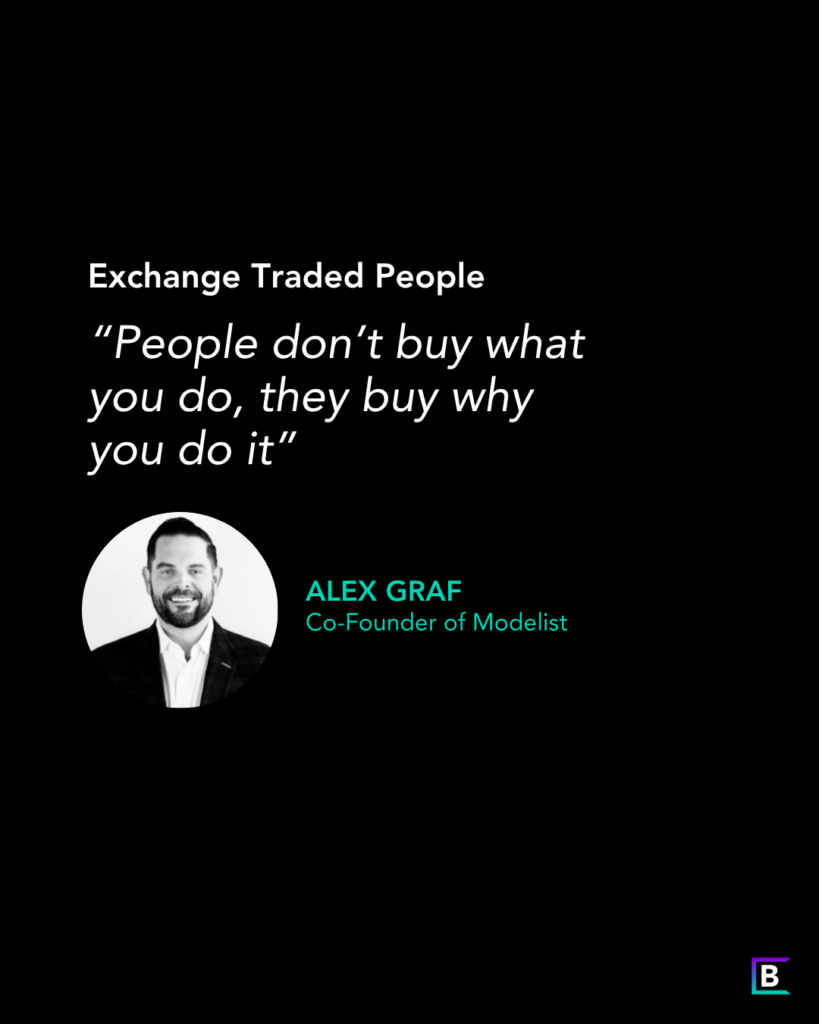 Exchange Traded People

“People don’t buy what you do, they buy why you do it”

ALEX GRAF
Co-Founder of Modelist

B